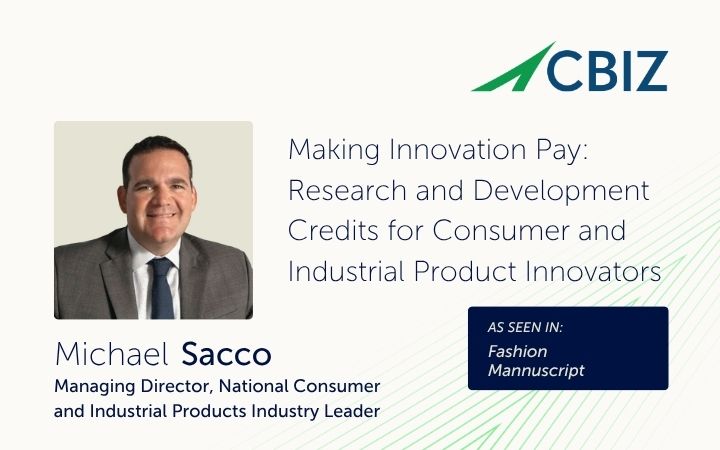 CBIZ

Making Innovation Pay: Research and Development Credits for Consumer and Industrial Product Innovators

Michael Sacco
Managing Director, National Consumer and Industrial Products Industry Leader

AS SEEN IN:
Fashion Mannuscript